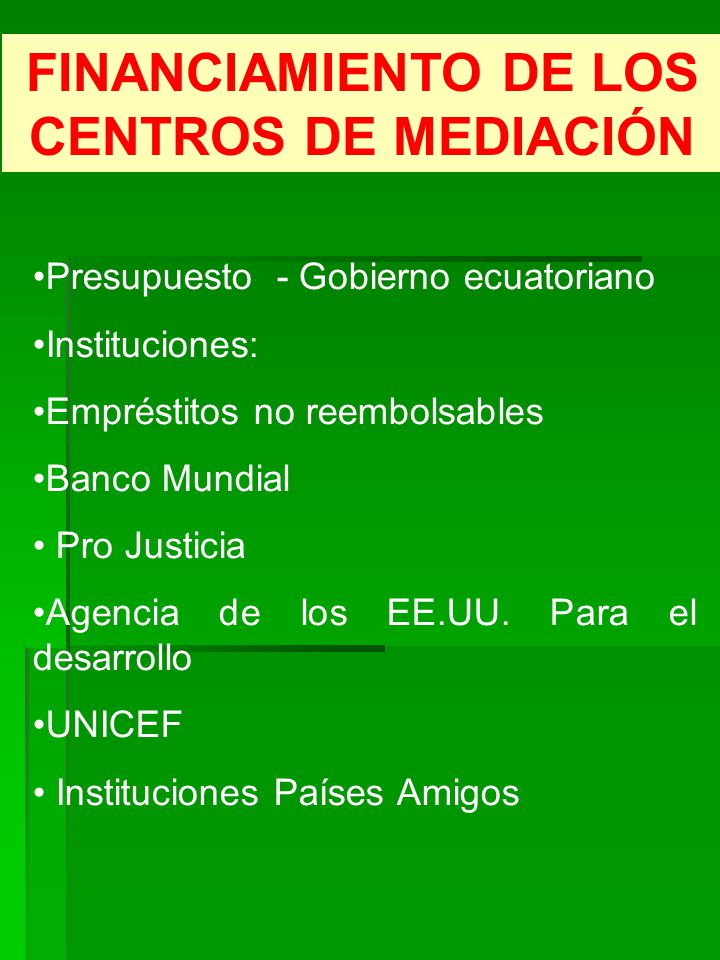 FINANCIAMIENTO DE LOS CENTROS DE MEDIACIÓN

•Presupuesto - Gobierno ecuatoriano

•Instituciones:

•Empréstitos no reembolsables

•Banco Mundial

• Pro Justicia

•Agencia de los EE.UU. Para el desarrollo

•UNICEF

• Instituciones Países Amigos